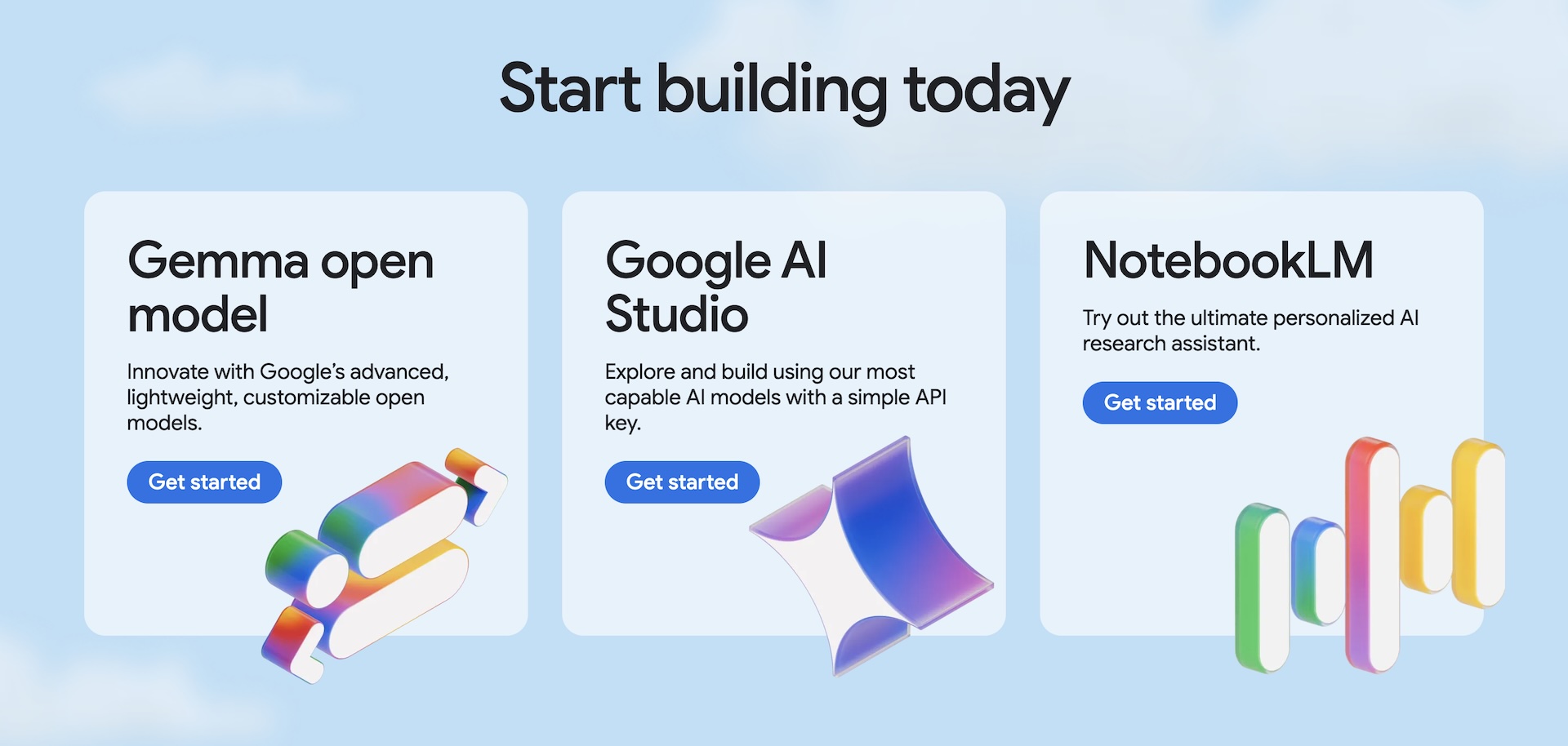 Start building today

Gemma open model

Innovate with Google's advanced, lightweight, customizable open models.

Get started

Google AI Studio

Explore and build using our most capable AI models with a simple API key.

Get started

NotebookLM

Try out the ultimate personalized AI research assistant.

Get started